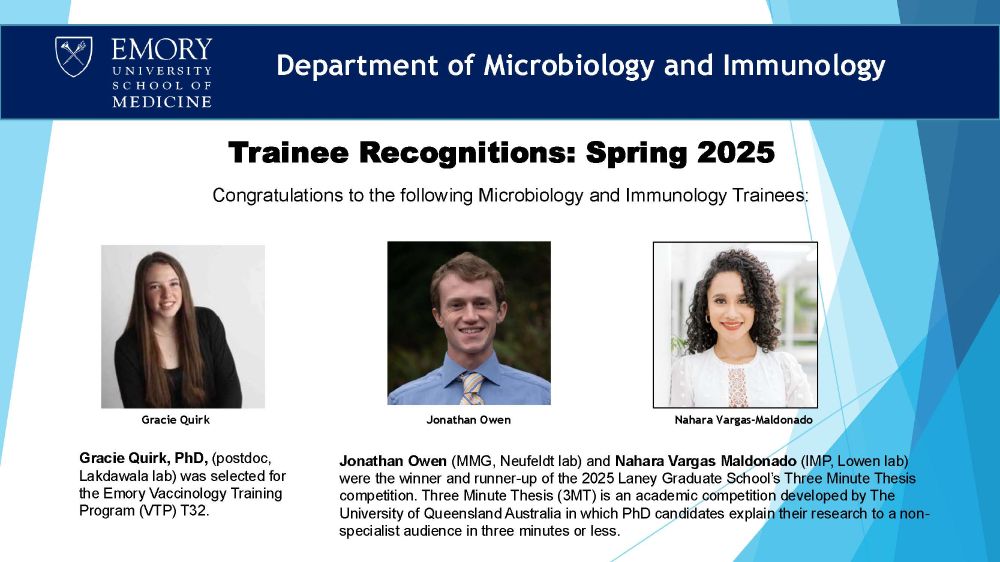 EMORY UNIVERSITY SCHOOL OF MEDICINE

Department of Microbiology and Immunology

Trainee Recognitions: Spring 2025

Congratulations to the following Microbiology and Immunology Trainees:

Gracie Quirk

Jonathan Owen

Nahara Vargas-Maldonado

Gracie Quirk, PhD, (postdoc, Lakdawala lab) was selected for the Emory Vaccinology Training Program (VTP) T32.

Jonathan Owen (MMG, Neufeldt lab) and Nahara Vargas Maldonado (IMP, Lowen lab) were the winner and runner-up of the 2025 Laney Graduate School's Three Minute Thesis competition. Three Minute Thesis (3MT) is an academic competition developed by The University of Queensland Australia in which PhD candidates explain their research to a non-specialist audience in three minutes or less.